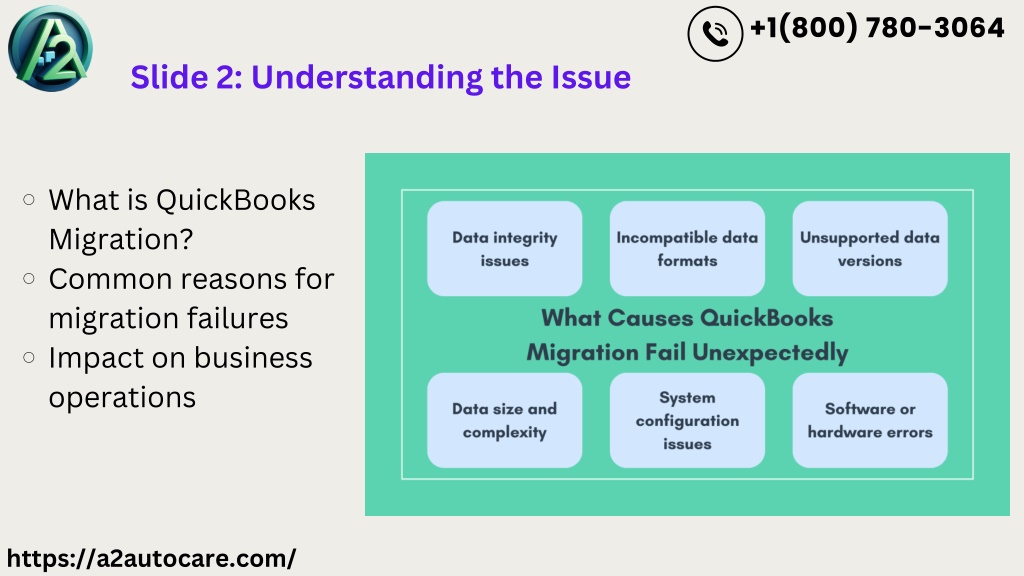 A2

+1(800) 780-3064

Slide 2: Understanding the Issue

○ What is QuickBooks Migration?
○ Common reasons for migration failures
○ Impact on business operations

Data integrity issues

Incompatible data formats

Unsupported data versions

What Causes QuickBooks Migration Fail Unexpectedly

Data size and complexity

System configuration issues

Software or hardware errors

https://a2autocare.com/